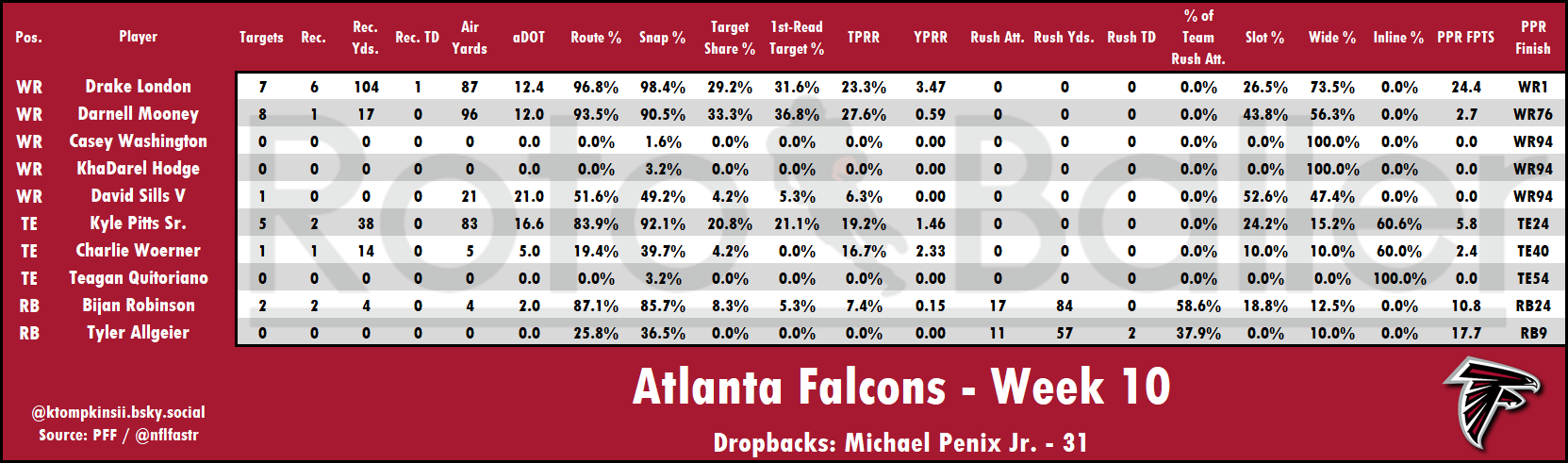 | Pos. | Player | Targets | Rec. | Rec. Yds. | Rec. TD | Air Yards | aDOT | Route % | Snap % | Target Share % | 1st-Read Target % | TPRR | YPRR | Rush Att. | Rush Yds. | Rush TD | % of Team Rush Att. | Slot % | Wide % | Inline % | PPR FPTS | PPR Finish |
|---|---|---|---|---|---|---|---|---|---|---|---|---|---|---|---|---|---|---|---|---|---|---|
| WR | Drake London | 7 | 6 | 104 | 1 | 87 | 12.4 | 96.8% | 98.4% | 29.2% | 31.6% | 23.3% | 3.47 | 0 | 0 | 0 | 0.0% | 26.5% | 73.5% | 0.0% | 24.4 | WR1 |
| WR | Darnell Mooney | 8 | 1 | 17 | 0 | 96 | 12.0 | 93.5% | 90.5% | 33.3% | 36.8% | 27.6% | 0.59 | 0 | 0 | 0 | 0.0% | 43.8% | 56.3% | 0.0% | 2.7 | WR76 |
| WR | Casey Washington | 0 | 0 | 0 | 0 | 0 | 0.0 | 0.0% | 1.6% | 0.0% | 0.0% | 0.0% | 0.00 | 0 | 0 | 0 | 0.0% | 0.0% | 100.0% | 0.0% | 0.0 | WR94 |
| WR | KhaDarel Hodge | 0 | 0 | 0 | 0 | 0 | 0.0 | 0.0% | 3.2% | 0.0% | 0.0% | 0.0% | 0.00 | 0 | 0 | 0 | 0.0% | 0.0% | 100.0% | 0.0% | 0.0 | WR94 |
| WR | David Sills V | 1 | 0 | 0 | 0 | 21 | 21.0 | 51.6% | 49.2% | 4.2% | 5.3% | 6.3% | 0.00 | 0 | 0 | 0 | 0.0% | 52.6% | 47.4% | 0.0% | 0.0 | WR94 |
| TE | Kyle Pitts Sr. | 5 | 2 | 38 | 0 | 83 | 16.6 | 83.9% | 92.1% | 20.8% | 21.1% | 19.2% | 1.46 | 0 | 0 | 0 | 0.0% | 24.2% | 15.2% | 60.6% | 5.8 | TE24 |
| TE | Charlie Woerner | 1 | 1 | 14 | 0 | 5 | 5.0 | 19.4% | 39.7% | 4.2% | 0.0% | 16.7% | 2.33 | 0 | 0 | 0 | 0.0% | 10.0% | 10.0% | 60.0% | 2.4 | TE40 |
| TE | Teagan Quitoriano | 0 | 0 | 0 | 0 | 0 | 0.0 | 0.0% | 3.2% | 0.0% | 0.0% | 0.0% | 0.00 | 0 | 0 | 0 | 0.0% | 0.0% | 0.0% | 100.0% | 0.0 | TE54 |
| RB | Bijan Robinson | 2 | 2 | 4 | 0 | 4 | 2.0 | 87.1% | 85.7% | 8.3% | 5.3% | 7.4% | 0.15 | 17 | 84 | 0 | 58.6% | 18.8% | 12.5% | 0.0% | 10.8 | RB24 |
| RB | Tyler Allgeier | 0 | 0 | 0 | 0 | 0 | 0.0 | 25.8% | 36.5% | 0.0% | 0.0% | 0.0% | 0.00 | 11 | 57 | 2 | 37.9% | 0.0% | 10.0% | 0.0% | 17.7 | RB9 |

RotoBaller

@ktompkinsii.bsky.social
Source: PFF / @nflfastr

Atlanta Falcons - Week 10

Dropbacks: Michael Penix Jr. - 31